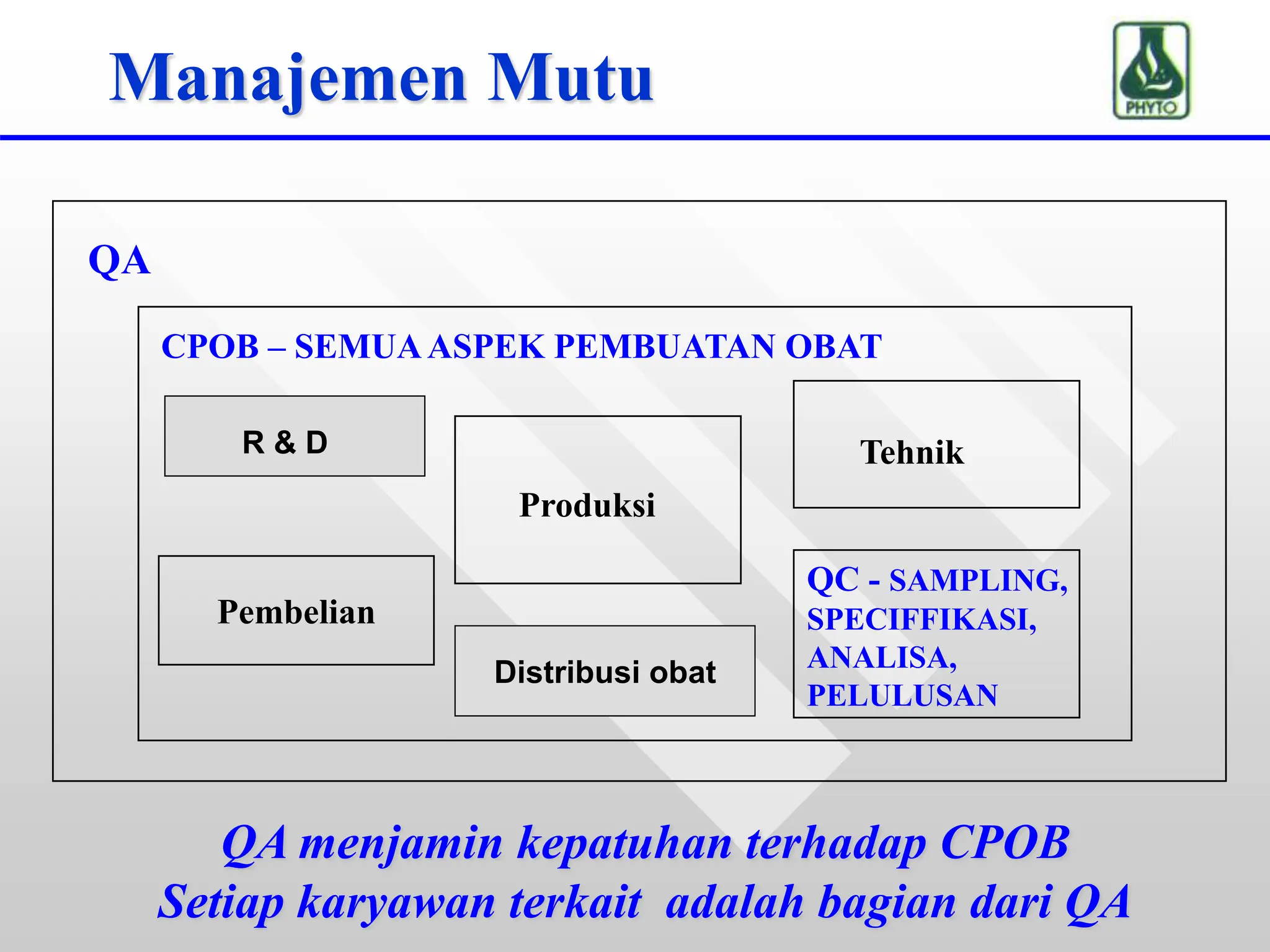 Manajemen Mutu

PHYTO

QA

CPOB – SEMUA ASPEK PEMBUATAN OBAT

R & D

Produksi

Tehnik

Pembelian

Distribusi obat

QC - SAMPLING, SPECIFFIKASI, ANALISA, PELULUSAN

QA menjamin kepatuhan terhadap CPOB
Setiap karyawan terkait adalah bagian dari QA